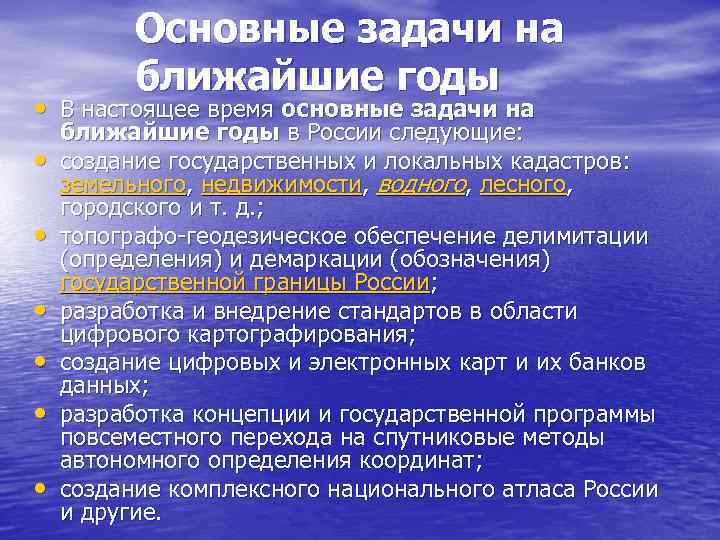 Основные задачи на ближайшие годы

• В настоящее время основные задачи на ближайшие годы в России следующие:
• создание государственных и локальных кадастров: земельного, недвижимости, водного, лесного, городского и т. д.;
• топографо-геодезическое обеспечение делимитации (определения) и демаркации (обозначения) государственной границы России;
• разработка и внедрение стандартов в области цифрового картографирования;
• создание цифровых и электронных карт и их банков данных;
• разработка концепции и государственной программы повсеместного перехода на спутниковые методы автономного определения координат;
• создание комплексного национального атласа России и другие.